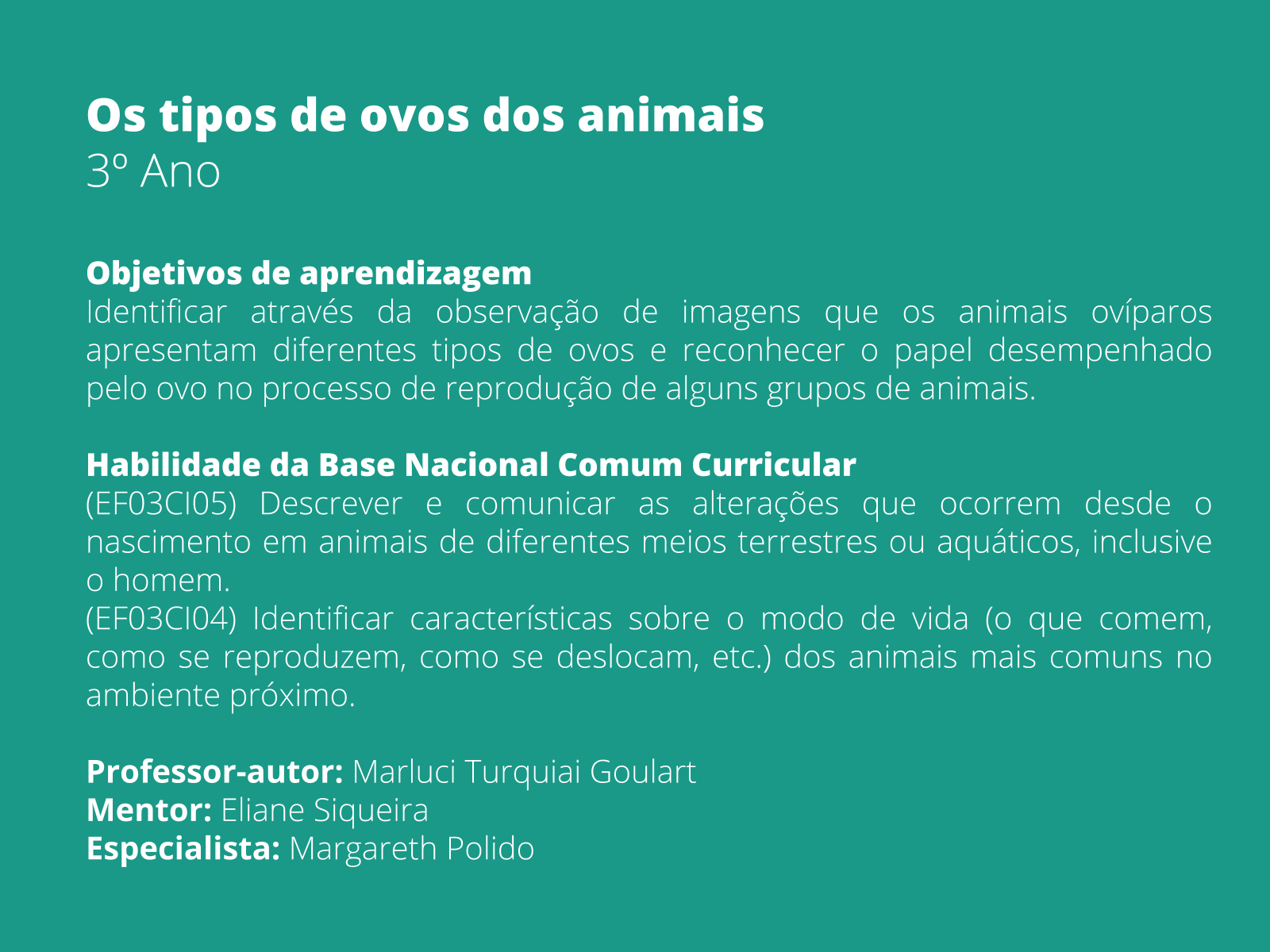 Os tipos de ovos dos animais
3º Ano

Objetivos de aprendizagem
Identificar através da observação de imagens que os animais ovíparos apresentam diferentes tipos de ovos e reconhecer o papel desempenhado pelo ovo no processo de reprodução de alguns grupos de animais.

Habilidade da Base Nacional Comum Curricular
(EF03CI05) Descrever e comunicar as alterações que ocorrem desde o nascimento em animais de diferentes meios terrestres ou aquáticos, inclusive o homem.
(EF03CI04) Identificar características sobre o modo de vida (o que comem, como se reproduzem, como se deslocam, etc.) dos animais mais comuns no ambiente próximo.

Professor-autor: Marluci Turquiai Goulart
Mentor: Eliane Siqueira
Especialista: Margareth Polido